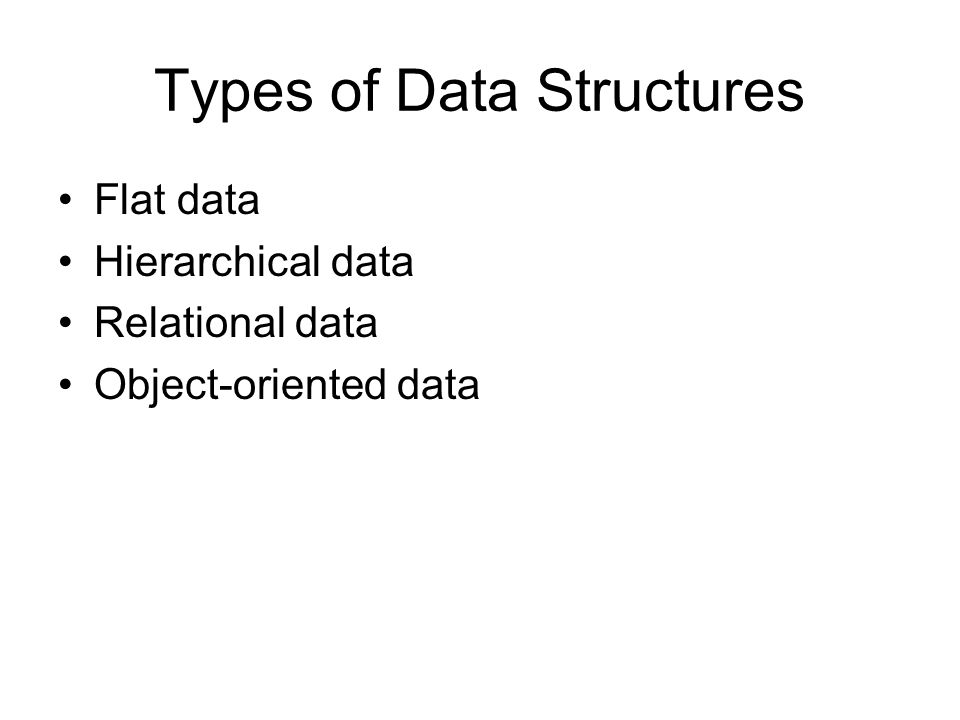 Types of Data Structures

• Flat data
• Hierarchical data
• Relational data
• Object-oriented data